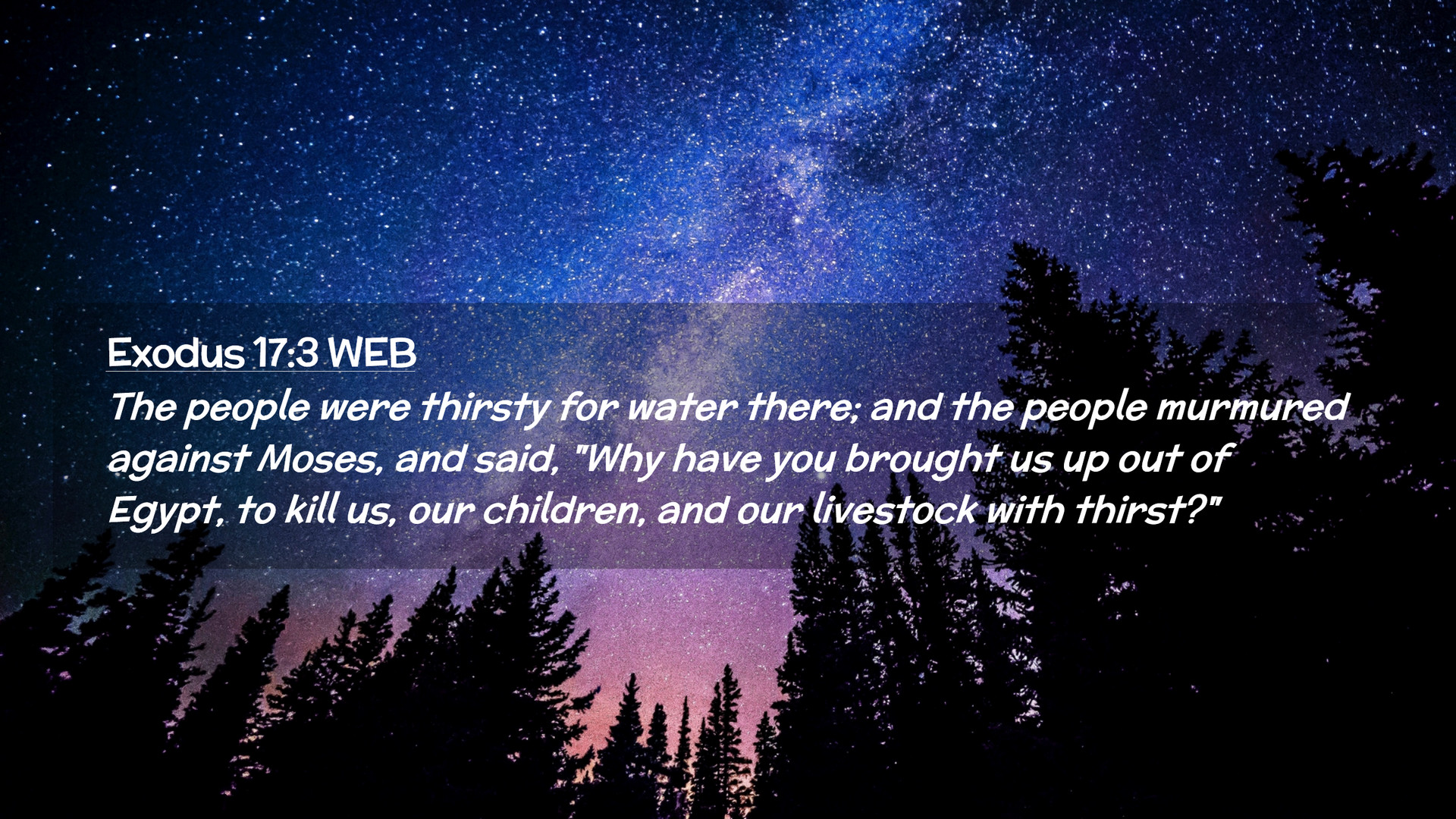 Exodus 17:3 WEB

The people were thirsty for water there; and the people murmured against Moses, and said, "Why have you brought us up out of Egypt, to kill us, our children, and our livestock with thirst?"